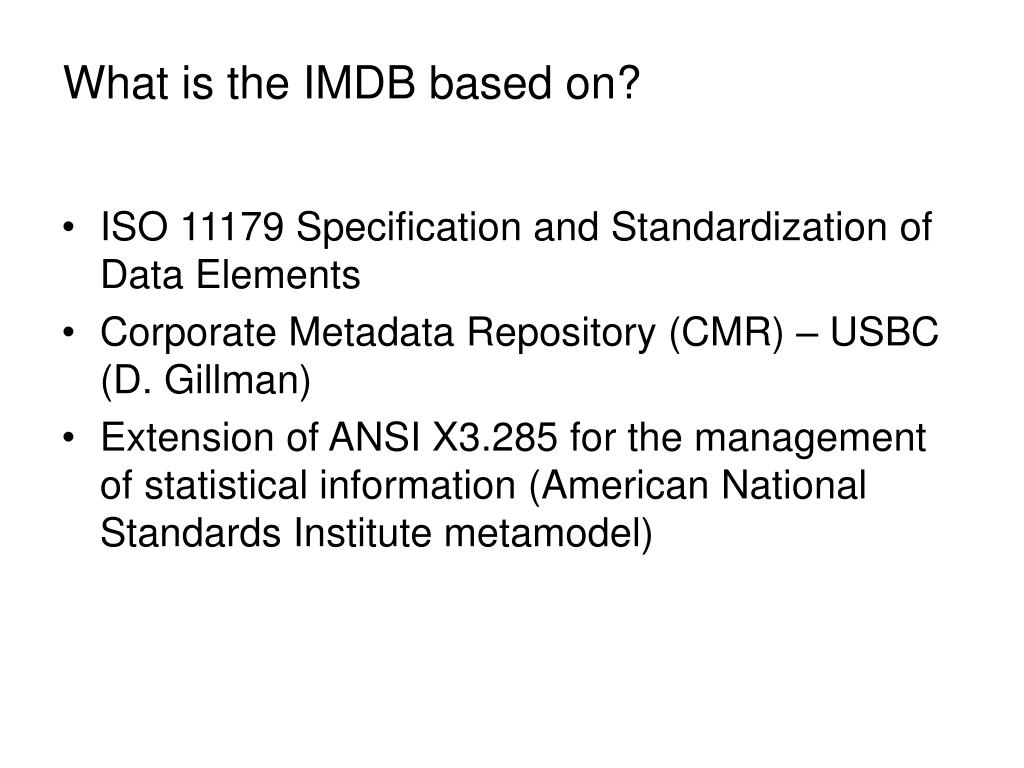 What is the IMDB based on?

• ISO 11179 Specification and Standardization of Data Elements
• Corporate Metadata Repository (CMR) – USBC (D. Gillman)
• Extension of ANSI X3.285 for the management of statistical information (American National Standards Institute metamodel)